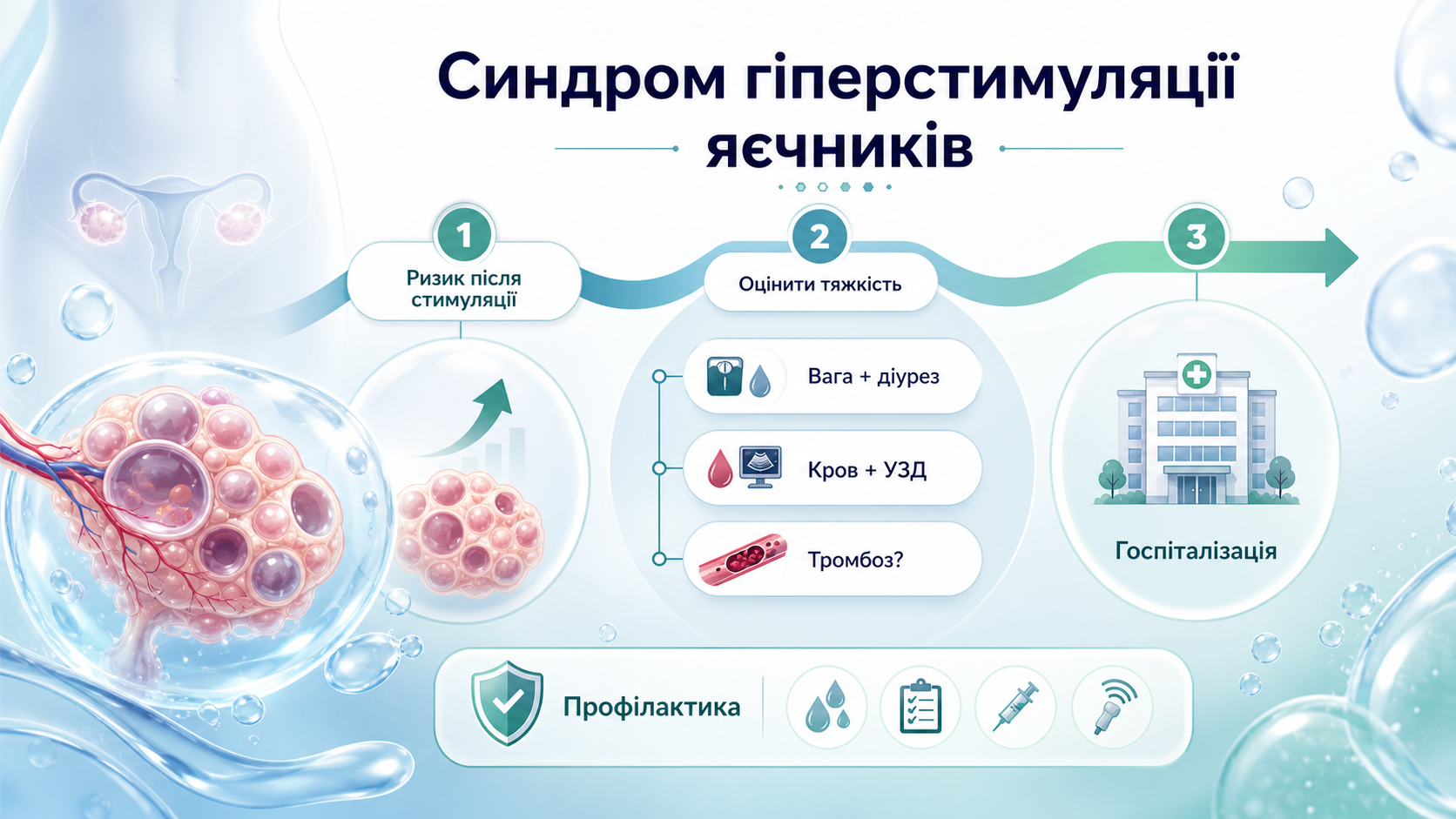 Синдром гіперстимуляції яєчників

1
Ризик після стимуляції

2
Оцінити тяжкість

Вага + діурез

Кров + УЗД

Тромбоз?

3
Госпіталізація

Профілактика